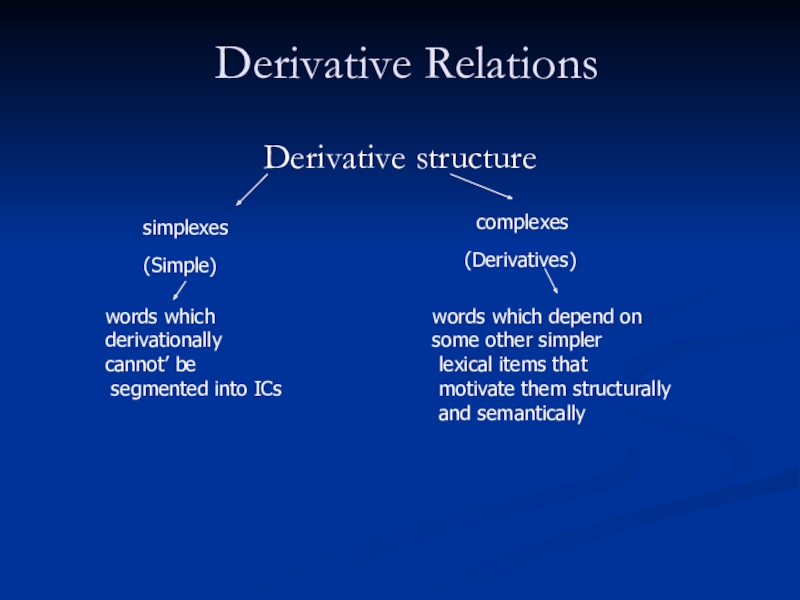 Derivative Relations

Derivative structure

simplexes

(Simple)

words which derivationally cannot’ be segmented into ICs

complexes

(Derivatives)

words which depend on some other simpler lexical items that motivate them structurally and semantically